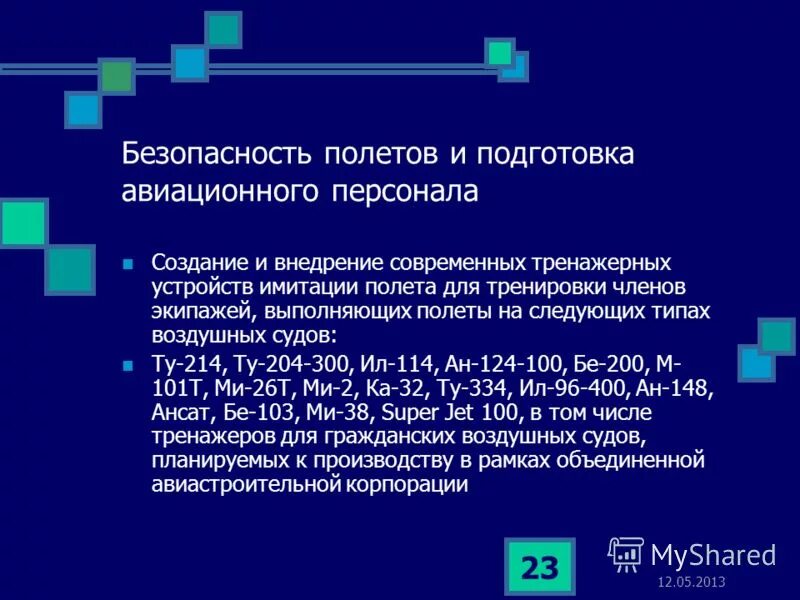 Безопасность полетов и подготовка авиационного персонала

Создание и внедрение современных тренажерных устройств имитации полета для тренировки членов экипажей, выполняющих полеты на следующих типах воздушных судов:

Ту-214, Ту-204-300, Ил-114, Ан-124-100, Бе-200, М-101Т, Ми-26Т, Ми-2, Ка-32, Ту-334, Ил-96-400, Ан-148, Ансат, Бе-103, Ми-38, Super Jet 100, в том числе тренажеров для гражданских воздушных судов, планируемых к производству в рамках объединенной авиастроительной корпорации

23

MyShared

12.05.2013